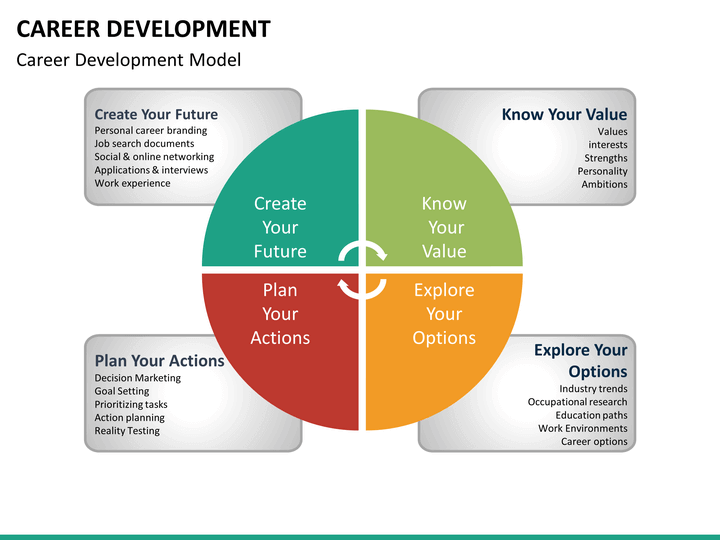 CAREER DEVELOPMENT

Career Development Model

Create Your Future
Personal career branding
Job search documents
Social & online networking
Applications & interviews
Work experience

Know Your Value
Values
interests
Strengths
Personality
Ambitions

Create Your Future

Know Your Value

Plan Your Actions

Explore Your Options

Plan Your Actions
Decision Marketing
Goal Setting
Prioritizing tasks
Action planning
Reality Testing

Explore Your Options
Industry trends
Occupational research
Education paths
Work Environments
Career options